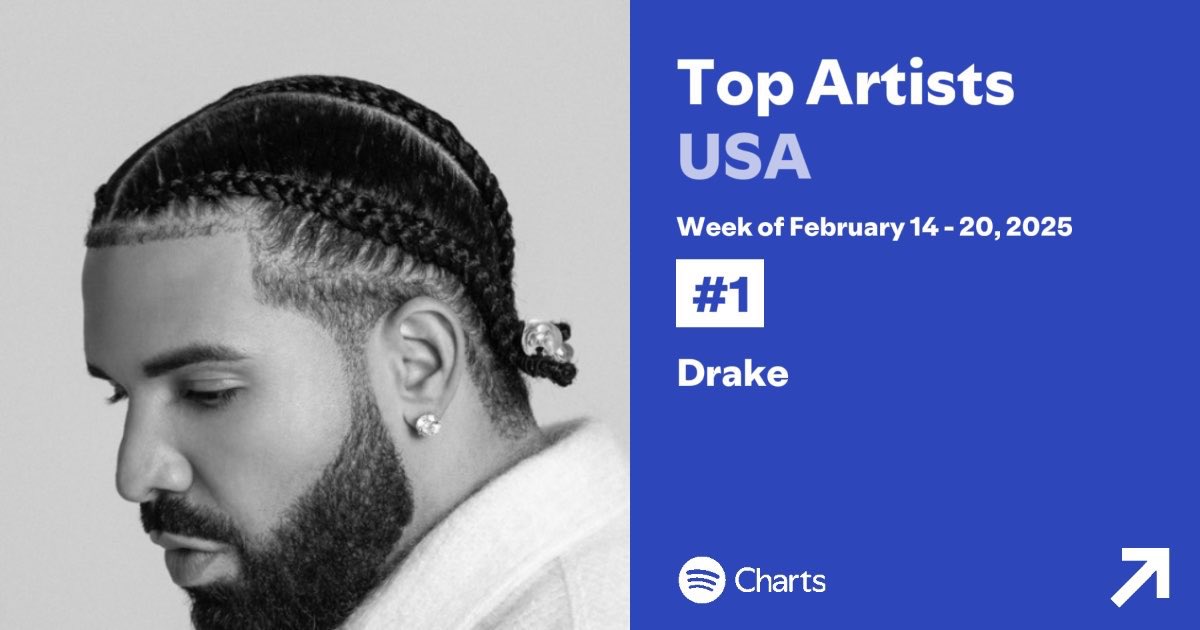 Top Artists
USA

Week of February 14 - 20, 2025

#1

Drake

Charts